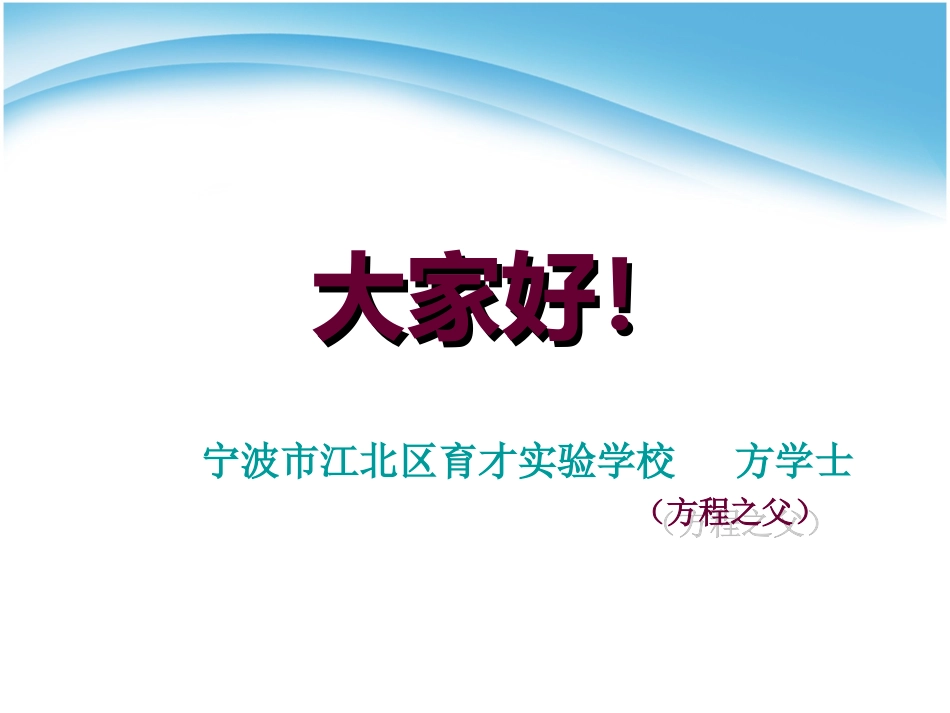 大家好!

宁波市江北区育才实验学校　方学士

（方程之父）